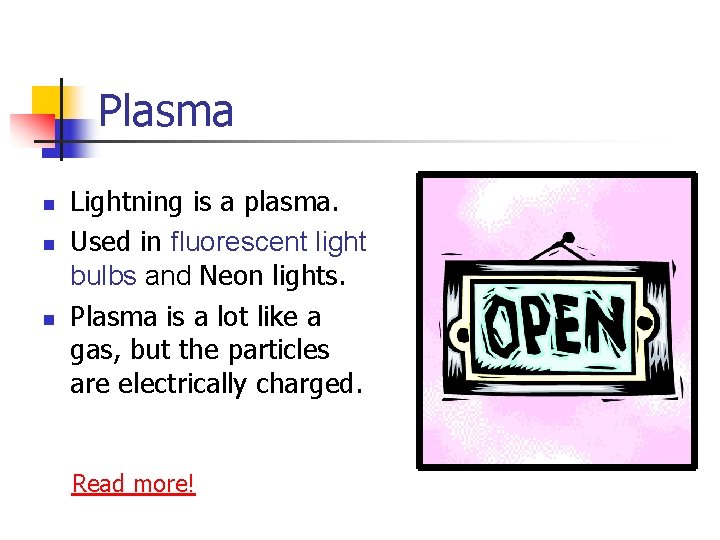 Plasma

- Lightning is a plasma.
- Used in fluorescent light bulbs and Neon lights.
- Plasma is a lot like a gas, but the particles are electrically charged.

OPEN

Read more!